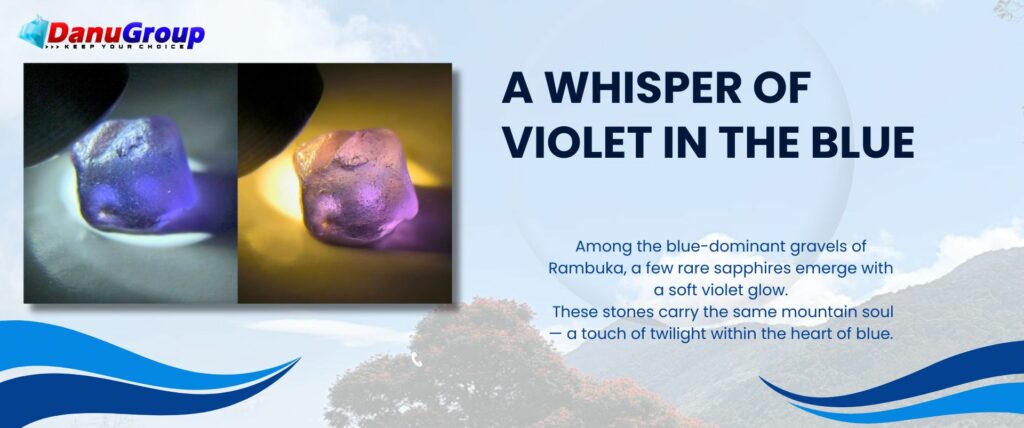 DanuGroup
KEEP YOUR CHOICE

A WHISPER OF VIOLET IN THE BLUE

Among the blue-dominant gravels of Rambuka, a few rare sapphires emerge with a soft violet glow.
These stones carry the same mountain soul — a touch of twilight within the heart of blue.